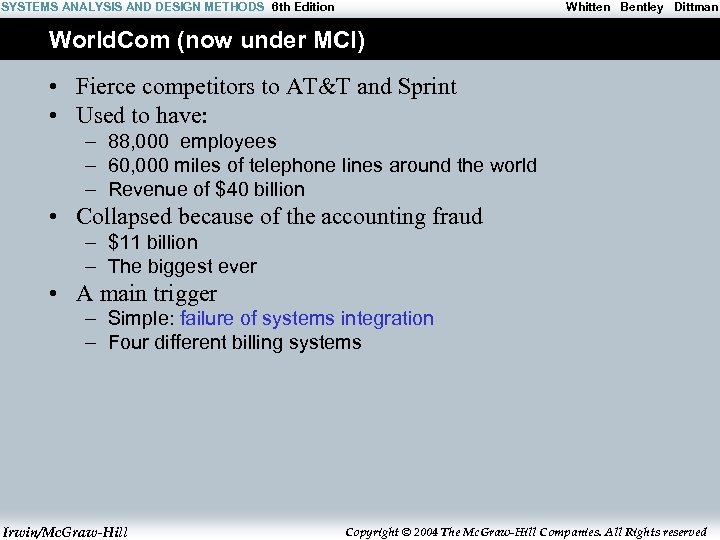 SYSTEMS ANALYSIS AND DESIGN METHODS 6th Edition Whitten Bentley Dittman

WorldCom (now under MCI)

• Fierce competitors to AT&T and Sprint
• Used to have:
– 88,000 employees
– 60,000 miles of telephone lines around the world
– Revenue of \$40 billion
• Collapsed because of the accounting fraud
– \$11 billion
– The biggest ever
• A main trigger
– Simple: failure of systems integration
– Four different billing systems

Irwin/McGraw-Hill Copyright © 2004 The McGraw-Hill Companies. All Rights reserved